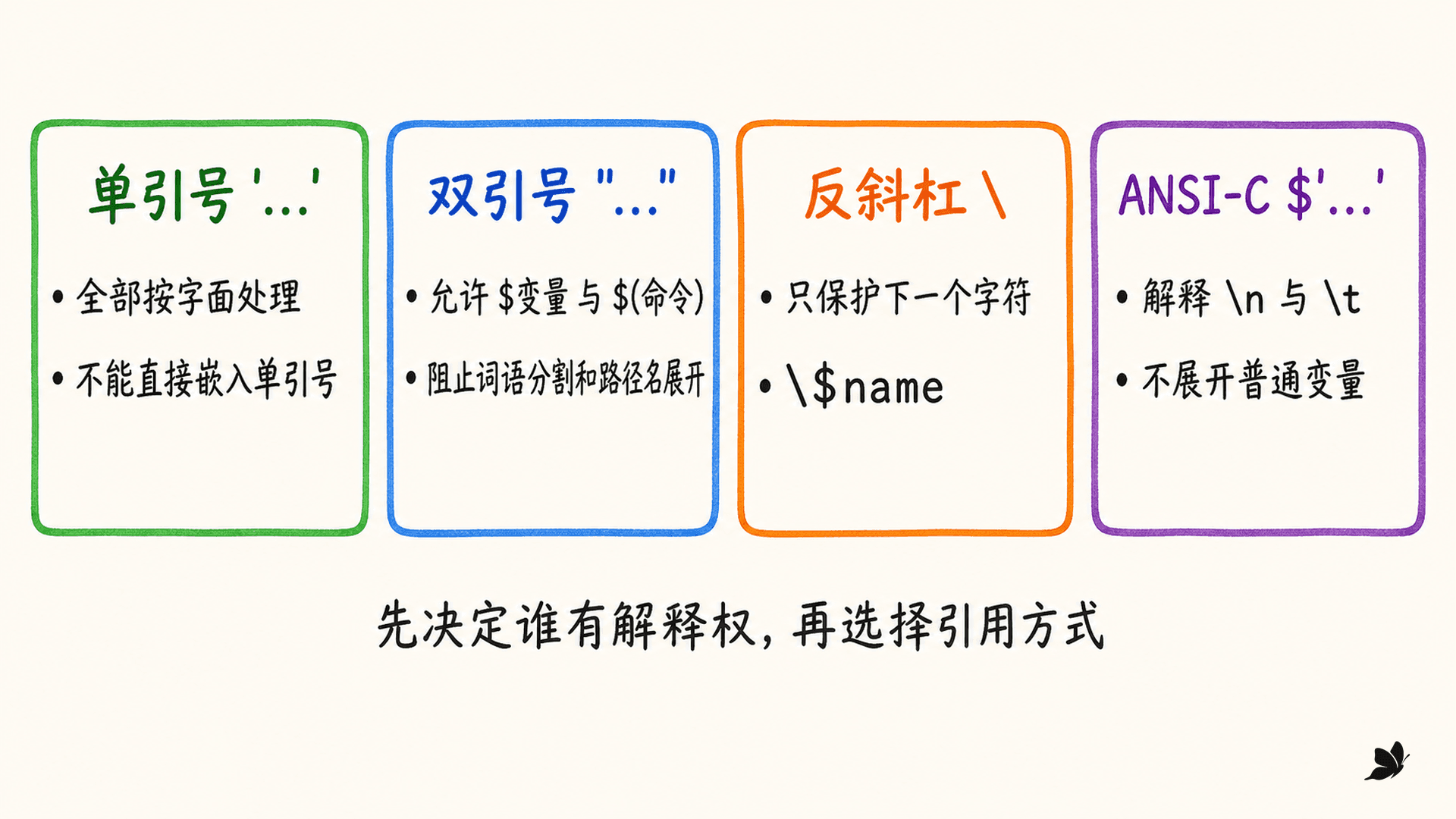 单引号 '...'

• 全部按字面处理

• 不能直接嵌入单引号

双引号 "..."

• 允许 \$变量 与 \$(命令)

• 阻止词语分割和路径名展开

反斜杠 \

• 只保护下一个字符

• \\$name

ANSI-C \$'...'

• 解释 \n 与 \t

• 不展开普通变量

先决定谁有解释权，再选择引用方式